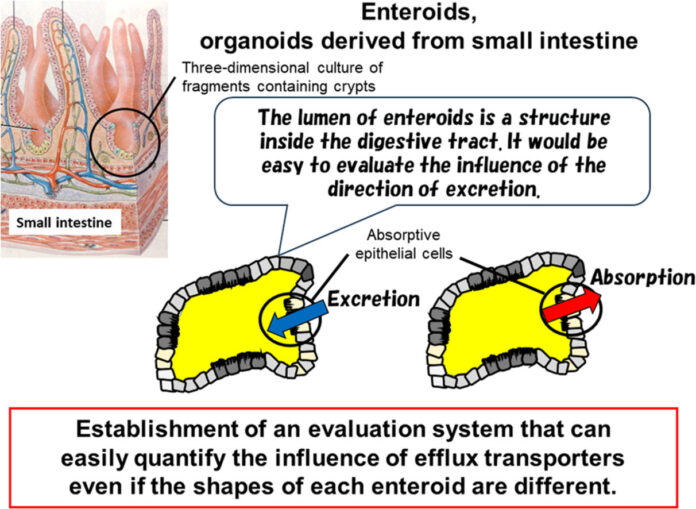 Enteroids,
organoids derived from small intestine

Three-dimensional culture of fragments containing crypts

Small intestine

The lumen of enteroids is a structure inside the digestive tract. It would be easy to evaluate the influence of the direction of excretion.

Absorptive epithelial cells

Excretion

Absorption

Establishment of an evaluation system that can easily quantify the influence of efflux transporters even if the shapes of each enteroid are different.